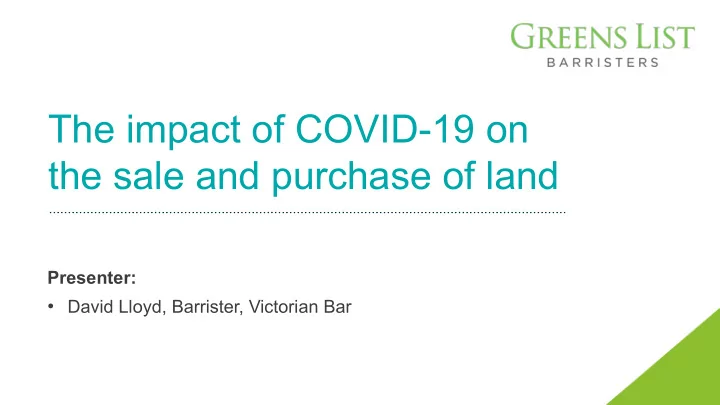 GREENS LIST
BARRISTERS

The impact of COVID-19 on the sale and purchase of land

Presenter:

• David Lloyd, Barrister, Victorian Bar